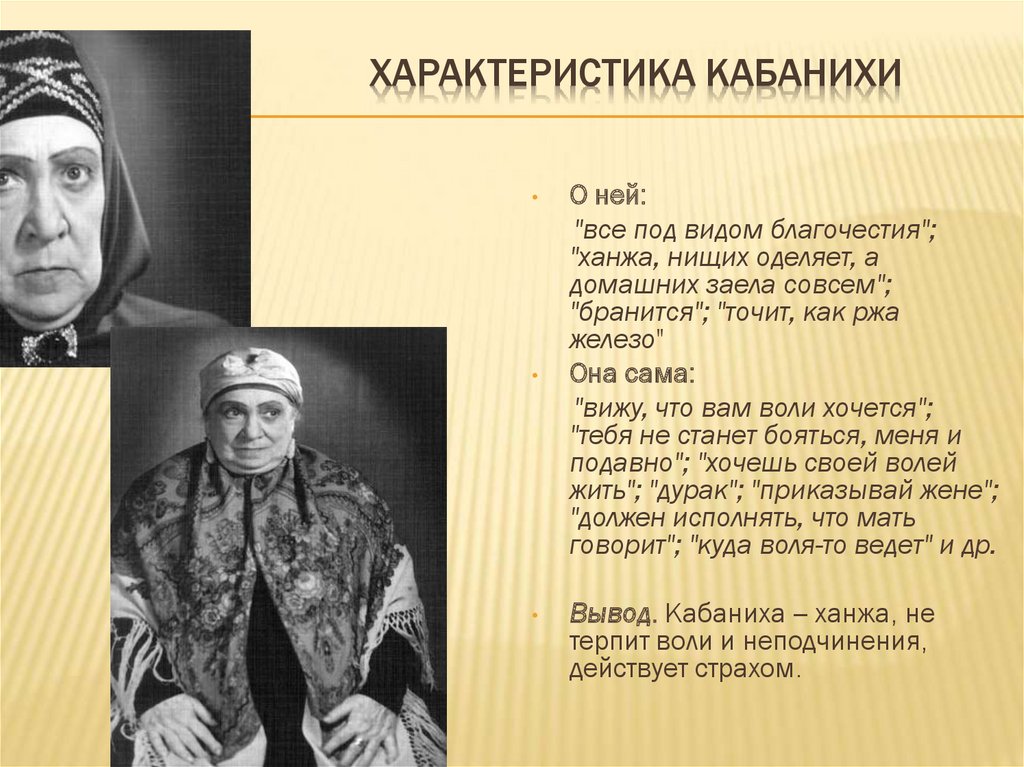 ХАРАКТЕРИСТИКА КАБАНИХИ

• О ней:

"все под видом благочестия"; "ханжа, нищих оделяет, а домашних заела совсем"; "бранится"; "точит, как ржа железо"

• Она сама:

"вижу, что вам воли хочется"; "тебя не станет бояться, меня и подавно"; "хочешь своей волей жить"; "дурак"; "приказывай жене"; "должен исполнять, что мать говорит"; "куда воля-то ведет" и др.

• Вывод. Кабаниха – ханжа, не терпит воли и неподчинения, действует страхом.